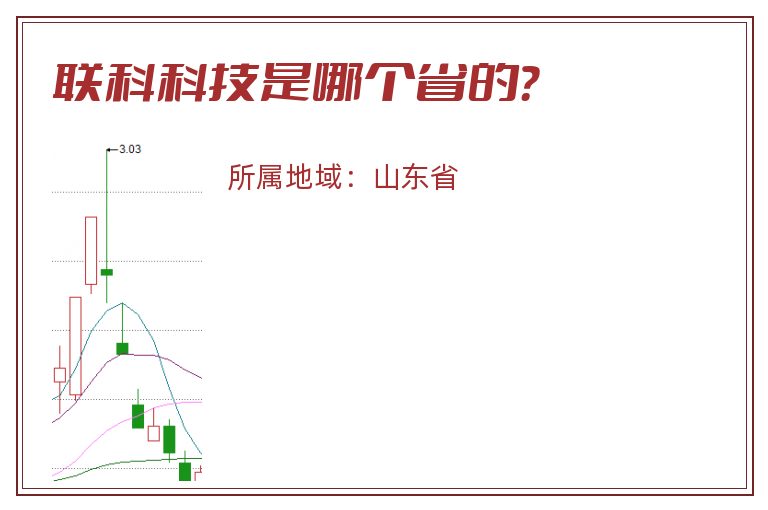 联科科技是哪个省的?

3.03

所属地域：山东省